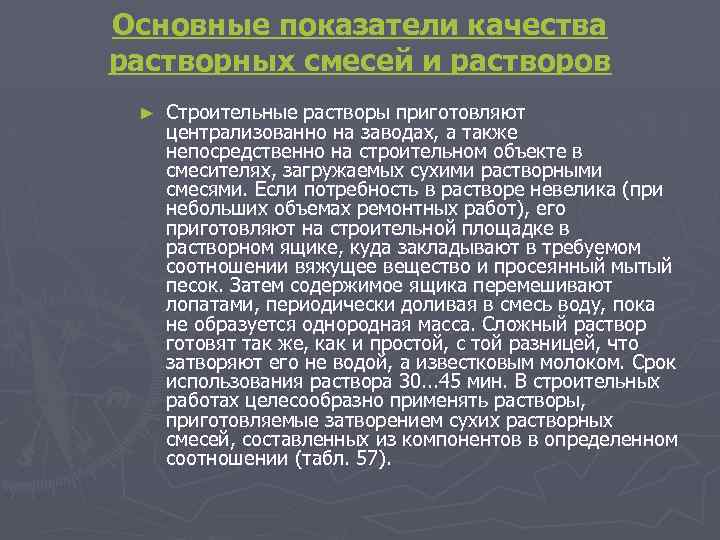 Основные показатели качества растворных смесей и растворов

► Строительные растворы приготовляют централизованно на заводах, а также непосредственно на строительном объекте в смесителях, загружаемых сухими растворными смесями. Если потребность в растворе невелика (при небольших объемах ремонтных работ), его приготовляют на строительной площадке в растворном ящике, куда закладывают в требуемом соотношении вяжущее вещество и просеянный мытый песок. Затем содержимое ящика перемешивают лопатами, периодически доливая в смесь воду, пока не образуется однородная масса. Сложный раствор готовят так же, как и простой, с той разницей, что затворяют его не водой, а известковым молоком. Срок использования раствора 30...45 мин. В строительных работах целесообразно применять растворы, приготовляемые затворением сухих растворных смесей, составленных из компонентов в определенном соотношении (табл. 57).